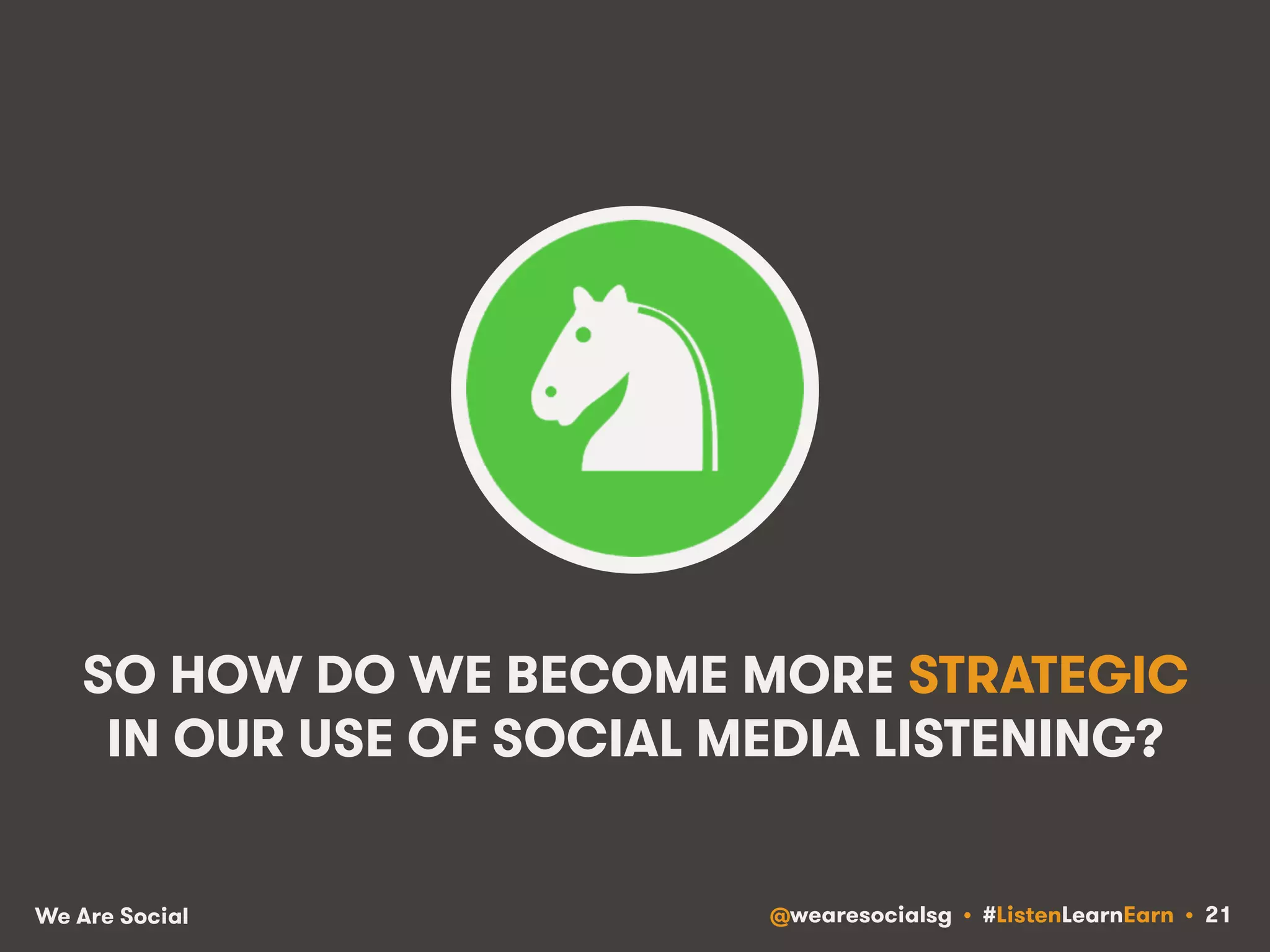 SO HOW DO WE BECOME MORE STRATEGIC IN OUR USE OF SOCIAL MEDIA LISTENING?

We Are Social

@wearesocialsg • #ListenLearnEarn • 21